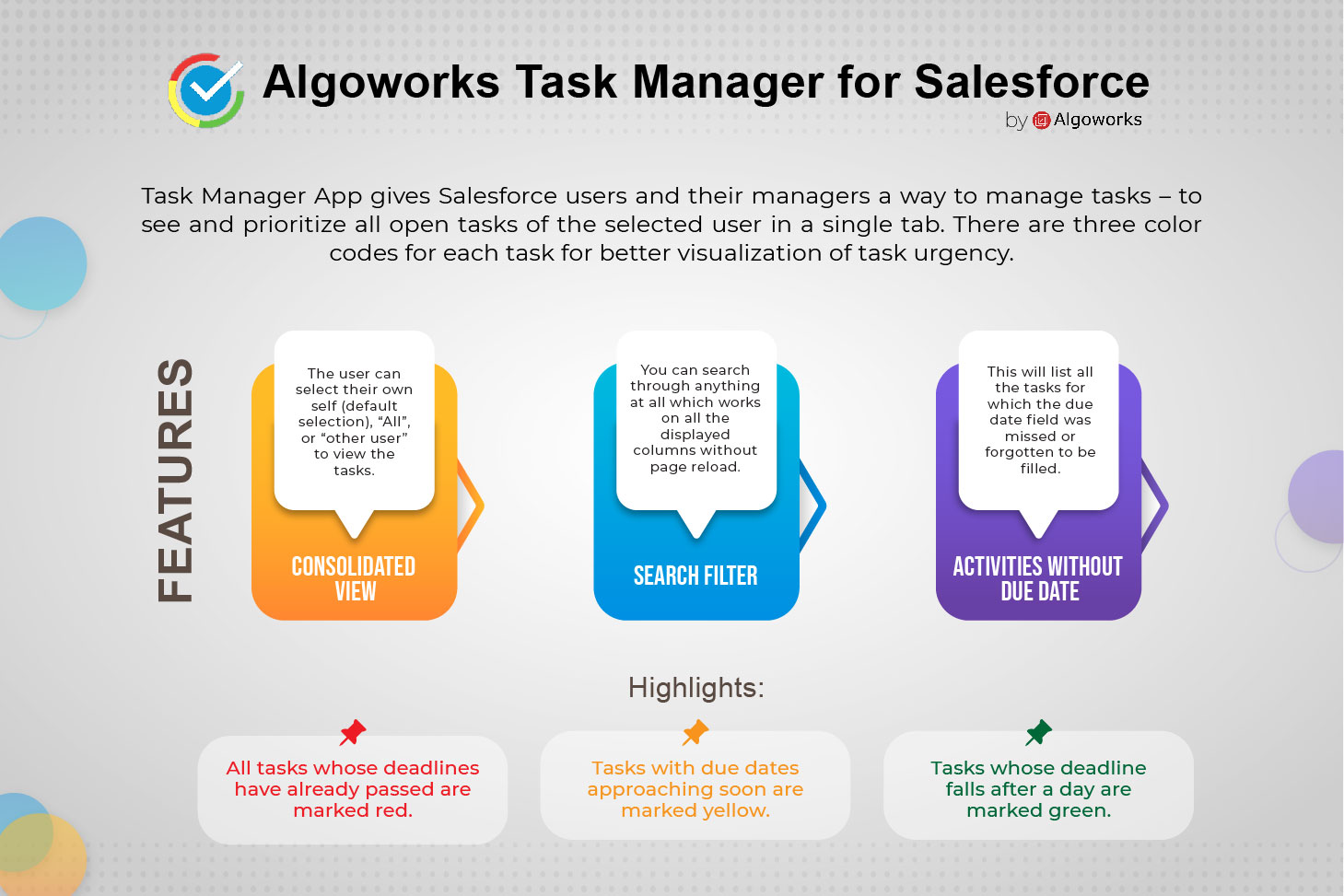 Algoworks Task Manager for Salesforce

by Algoworks

Task Manager App gives Salesforce users and their managers a way to manage tasks – to see and prioritize all open tasks of the selected user in a single tab. There are three color codes for each task for better visualization of task urgency.

FEATURES

The user can select their own self (default selection), "All", or "other user" to view the tasks.

CONSOLIDATED VIEW

You can search through anything at all which works on all the displayed columns without page reload.

SEARCH FILTER

This will list all the tasks for which the due date field was missed or forgotten to be filled.

ACTIVITIES WITHOUT DUE DATE

Highlights:

All tasks whose deadlines have already passed are marked red.

Tasks with due dates approaching soon are marked yellow.

Tasks whose deadline falls after a day are marked green.